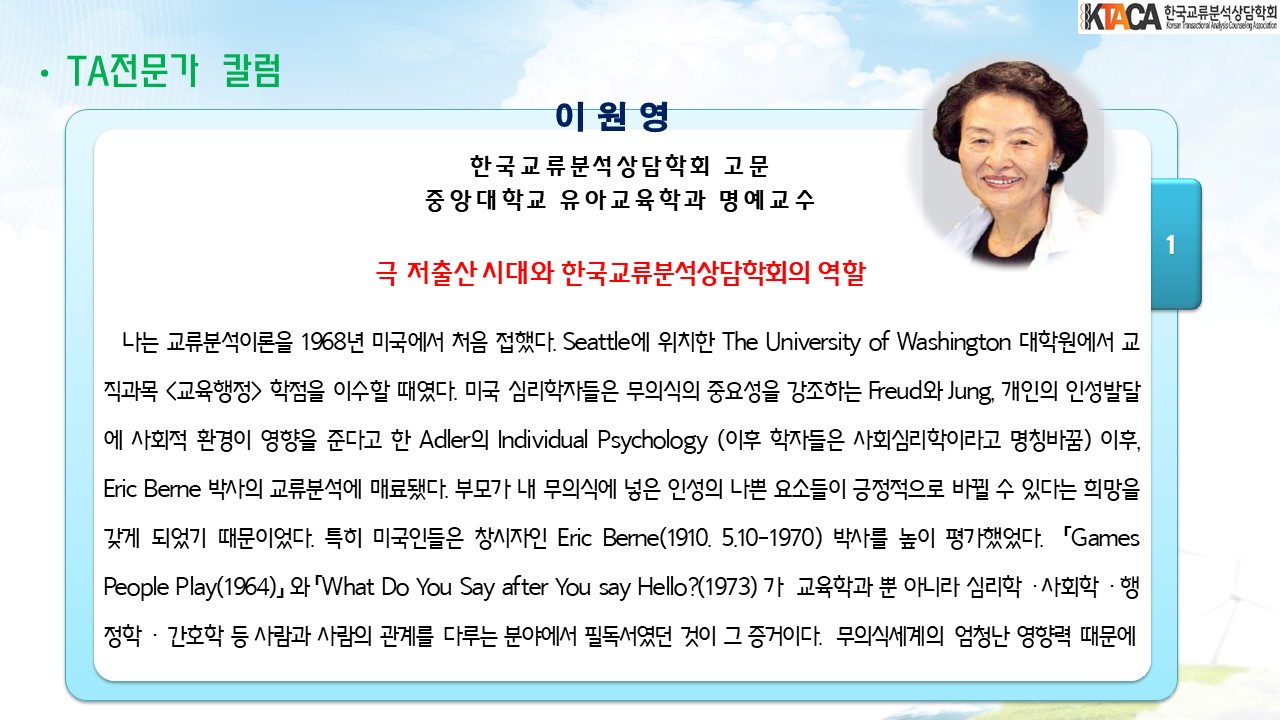 KTACA 한국교류분석상담학회 Korean Transactional Analysis Counseling Association

• TA전문가 칼럼

이 원 영

한국교류분석상담학회 고문
중앙대학교 유아교육학과 명예교수

1

극 저출산 시대와 한국교류분석상담학회의 역할

나는 교류분석이론을 1968년 미국에서 처음 접했다. Seattle에 위치한 The University of Washington 대학원에서 교직과목 <교육행정> 학점을 이수할 때였다. 미국 심리학자들은 무의식의 중요성을 강조하는 Freud와 Jung, 개인의 인성발달에 사회적 환경이 영향을 준다고 한 Adler의 Individual Psychology (이후 학자들은 사회심리학이라고 명칭바꿈) 이후, Eric Berne 박사의 교류분석에 매료됐다. 부모가 내 무의식에 넣은 인성의 나쁜 요소들이 긍정적으로 바뀔 수 있다는 희망을 갖게 되었기 때문이었다. 특히 미국인들은 창시자인 Eric Berne(1910. 5.10-1970) 박사를 높이 평가했었다. 「Games People Play(1964)」와 「What Do You Say after You say Hello?(1973) 가 교육학과 뿐 아니라 심리학 · 사회학 · 행정학 · 간호학 등 사람과 사람의 관계를 다루는 분야에서 필독서였던 것이 그 증거이다. 무의식세계의 엄청난 영향력 때문에